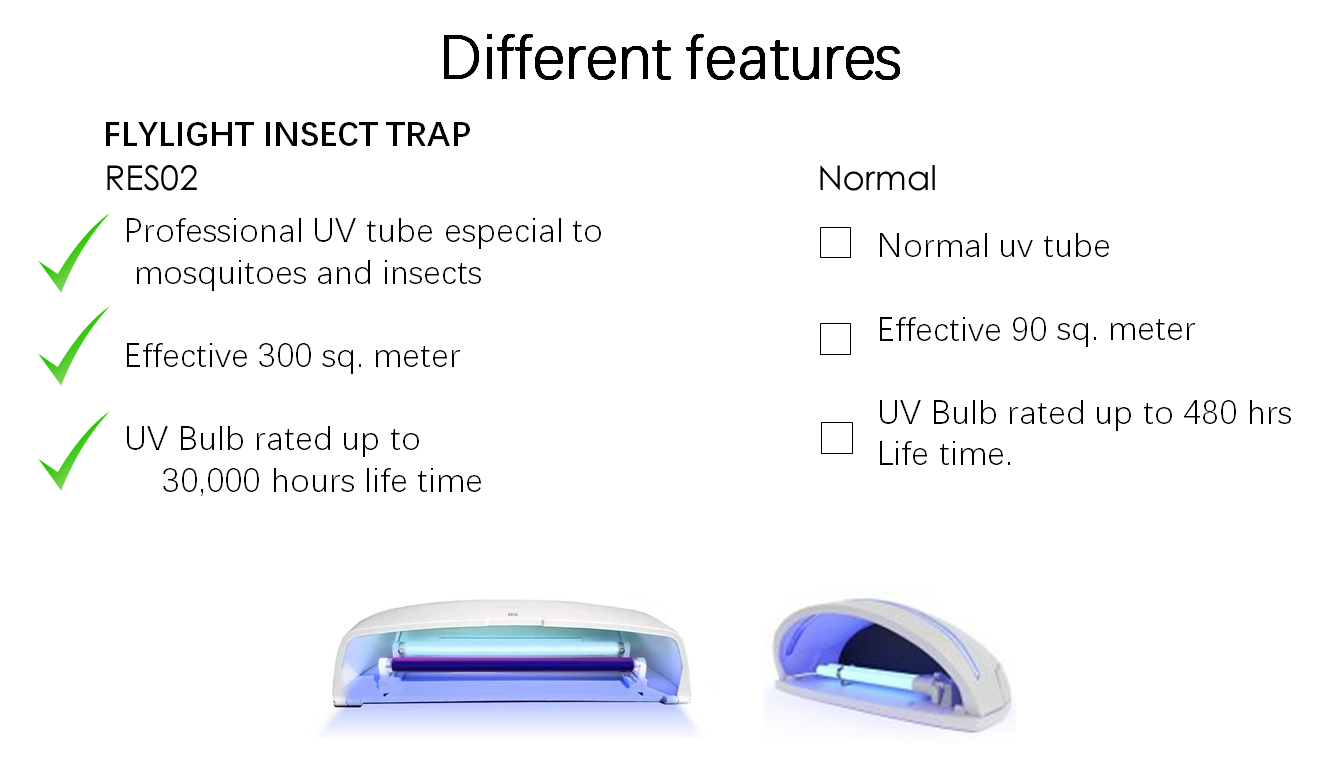 Different features

FLYLIGHT INSECT TRAP
RES02

Professional UV tube especial to mosquitoes and insects

Effective 300 sq. meter

UV Bulb rated up to 30,000 hours life time

Normal

Normal uv tube

Effective 90 sq. meter

UV Bulb rated up to 480 hrs Life time.